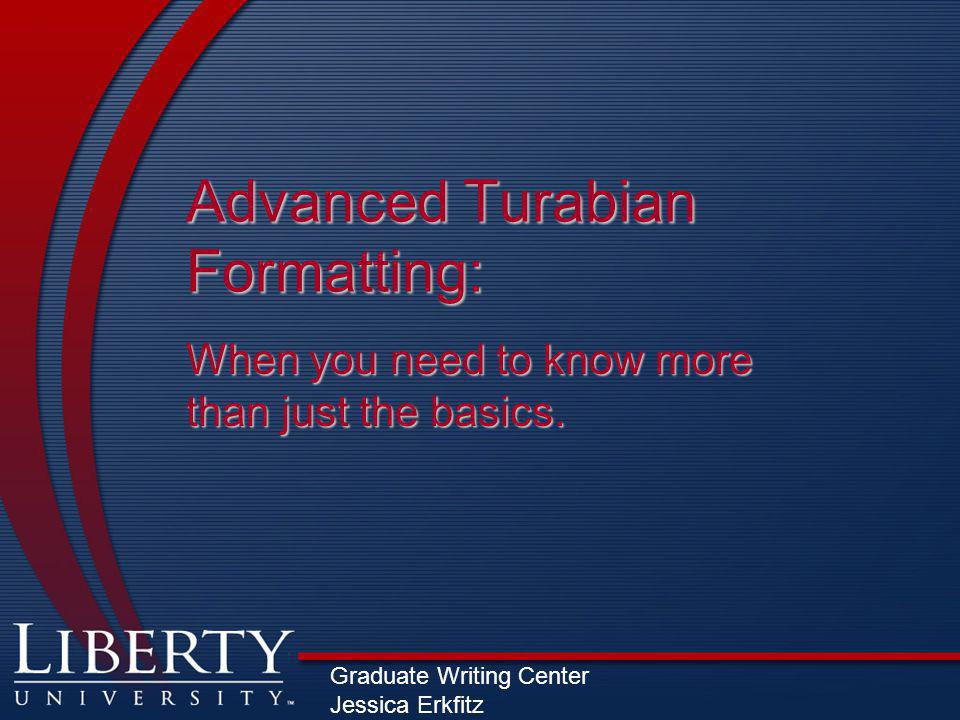 Advanced Turabian Formatting:

When you need to know more than just the basics.

LIBERTY
UNIVERSITY™

Graduate Writing Center
Jessica Erkfitz